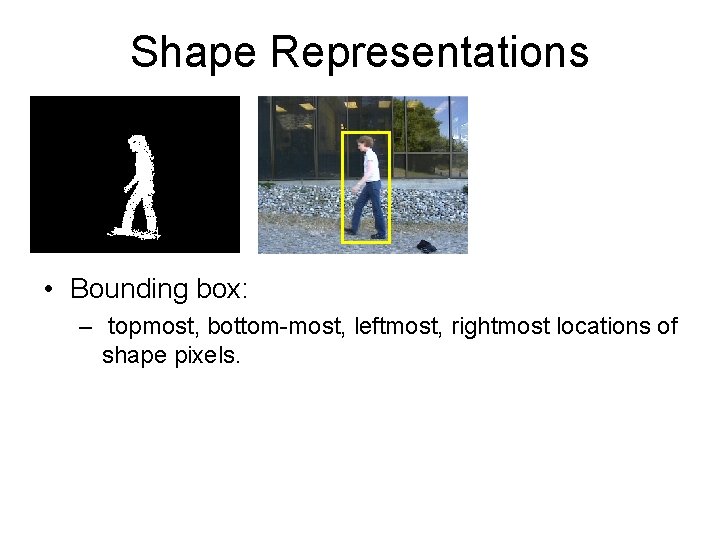 Shape Representations

• Bounding box:

– topmost, bottom-most, leftmost, rightmost locations of shape pixels.